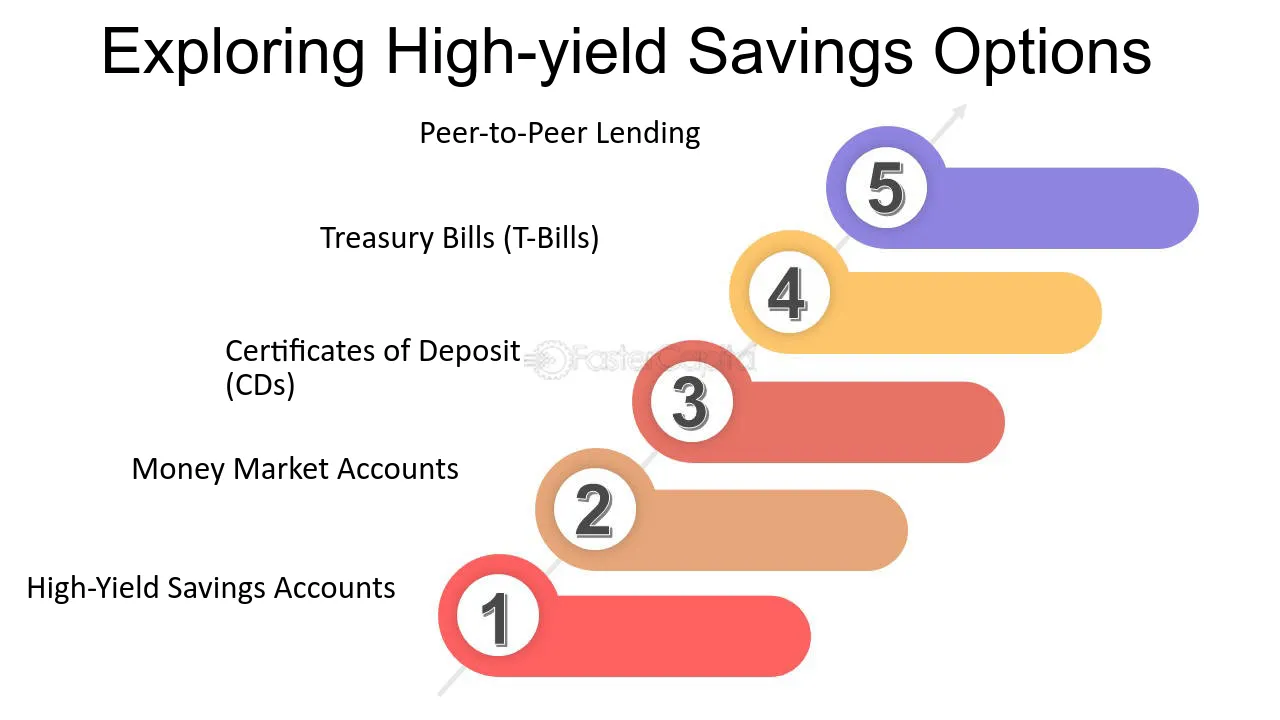 Exploring High-yield Savings Options

Peer-to-Peer Lending

5

Treasury Bills (T-Bills)

4

Certificates of Deposit (CDs)

3

Money Market Accounts

2

High-Yield Savings Accounts

1

FasterCapital